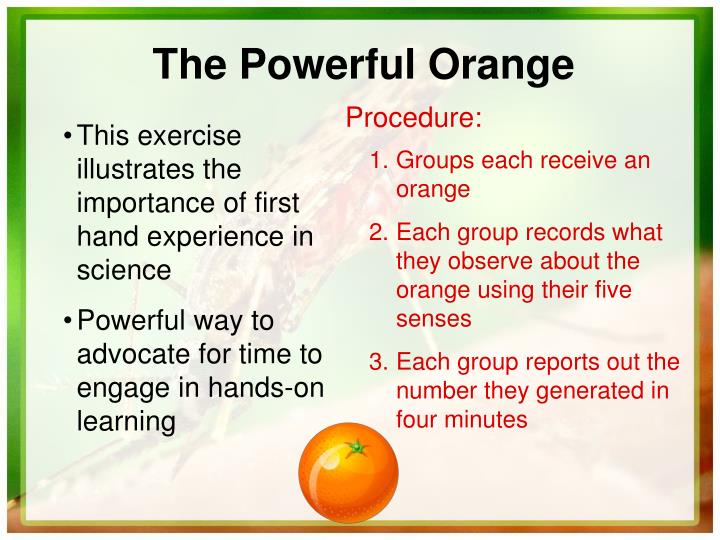 The Powerful Orange

• This exercise illustrates the importance of first hand experience in science

• Powerful way to advocate for time to engage in hands-on learning

Procedure:

1. Groups each receive an orange
2. Each group records what they observe about the orange using their five senses
3. Each group reports out the number they generated in four minutes